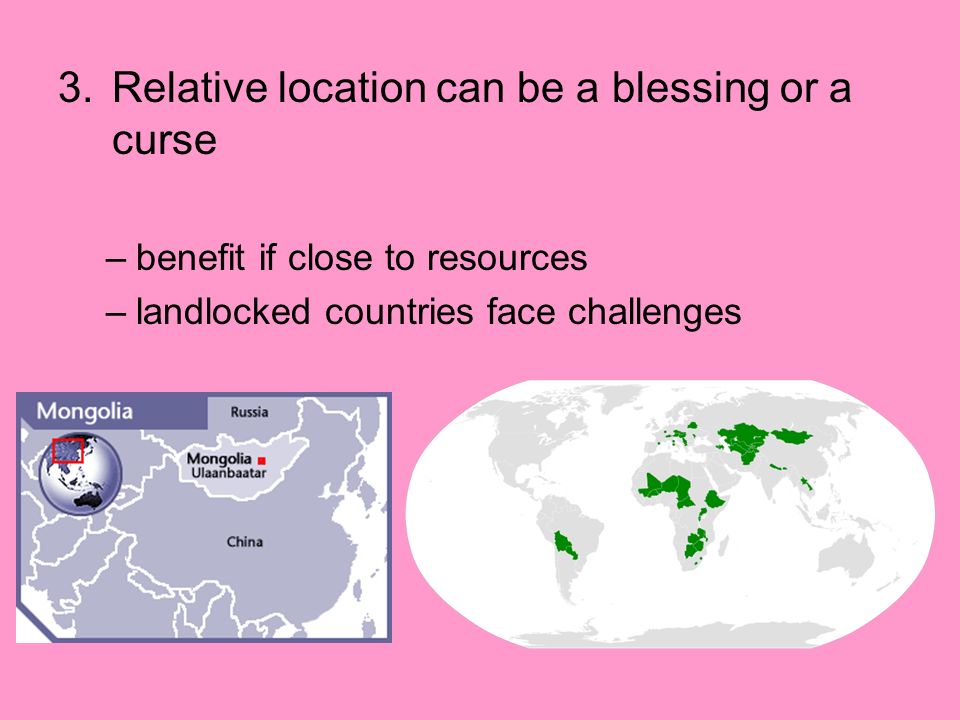 3. Relative location can be a blessing or a curse

– benefit if close to resources
– landlocked countries face challenges

Mongolia
Russia
Mongolia
Ulaanbaatar
China